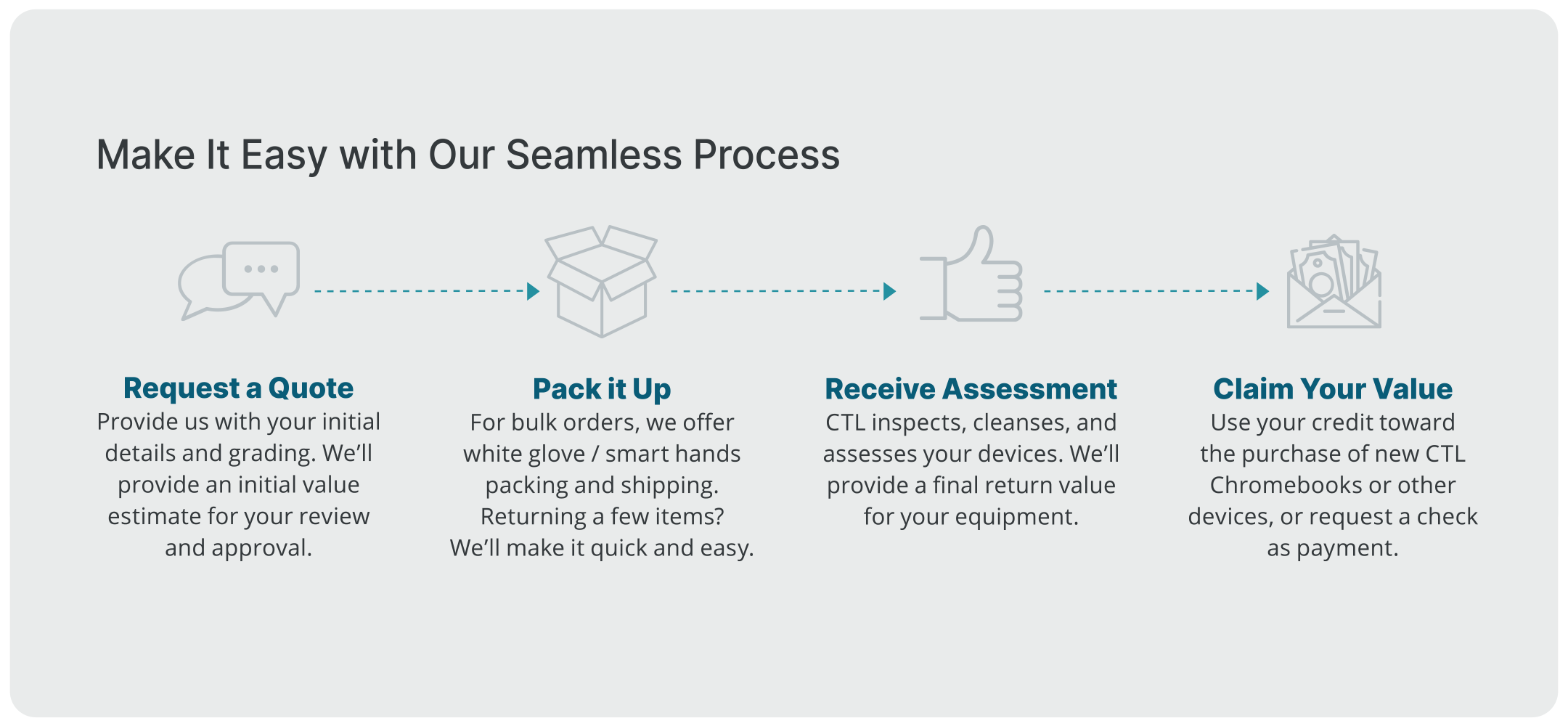 Make It Easy with Our Seamless Process

Request a Quote
Provide us with your initial details and grading. We'll provide an initial value estimate for your review and approval.

Pack it Up
For bulk orders, we offer white glove / smart hands packing and shipping. Returning a few items? We'll make it quick and easy.

Receive Assessment
CTL inspects, cleanses, and assesses your devices. We'll provide a final return value for your equipment.

Claim Your Value
Use your credit toward the purchase of new CTL Chromebooks or other devices, or request a check as payment.